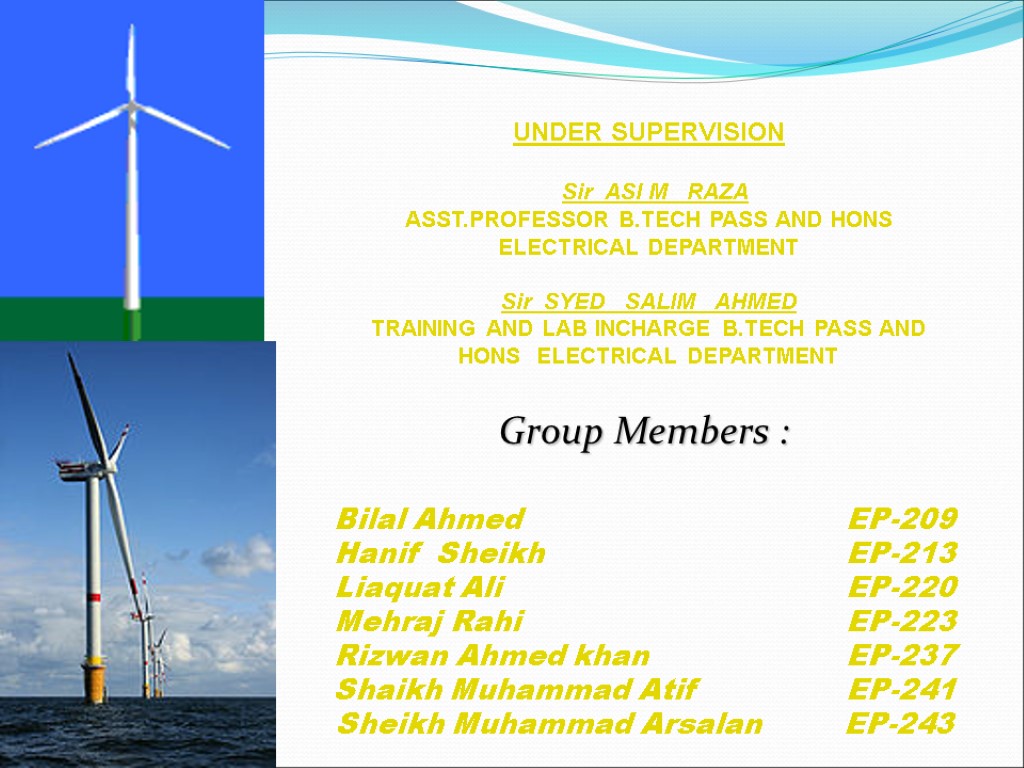 UNDER SUPERVISION

Sir ASI M RAZA
ASST.PROFESSOR B.TECH PASS AND HONS ELECTRICAL DEPARTMENT

Sir SYED SALIM AHMED
TRAINING AND LAB INCHARGE B.TECH PASS AND HONS ELECTRICAL DEPARTMENT

Group Members :

Bilal Ahmed EP-209
Hanif Sheikh EP-213
Liaquat Ali EP-220
Mehraj Rahi EP-223
Rizwan Ahmed khan EP-237
Shaikh Muhammad Atif EP-241
Sheikh Muhammad Arsalan EP-243